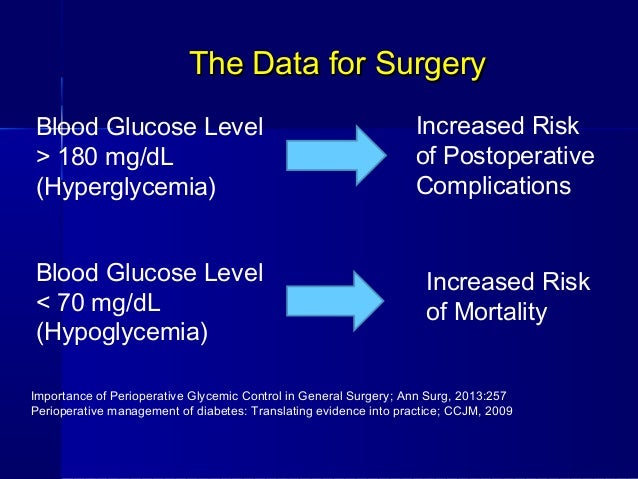 The Data for Surgery

Blood Glucose Level
> 180 mg/dL
(Hyperglycemia)

Increased Risk
of Postoperative
Complications

Blood Glucose Level
< 70 mg/dL
(Hypoglycemia)

Increased Risk
of Mortality

Importance of Perioperative Glycemic Control in General Surgery; Ann Surg, 2013:257
Perioperative management of diabetes: Translating evidence into practice; CCJM, 2009